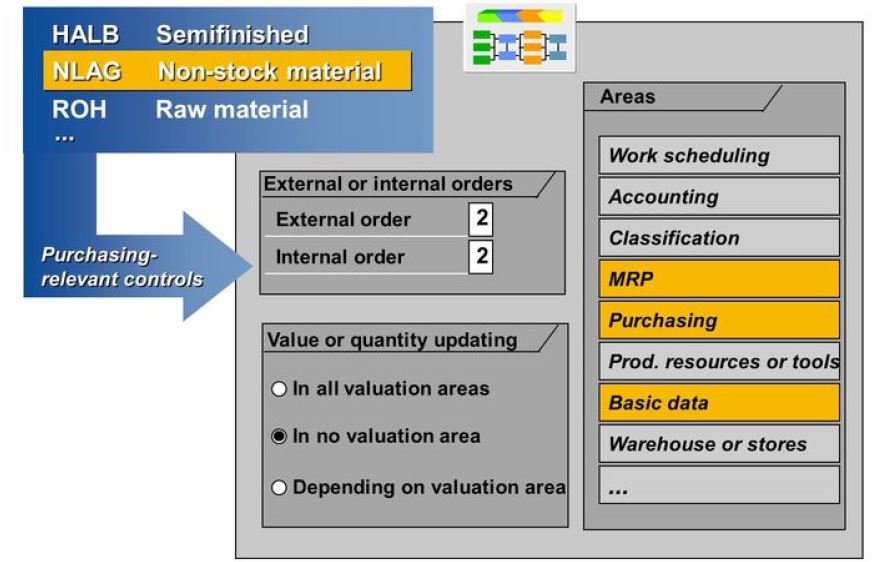 HALB Semifinished
NLAG Non-stock material
ROH Raw material
...

Purchasing-relevant controls

External or internal orders
External order 2
Internal order 2

Value or quantity updating
In all valuation areas
In no valuation area
Depending on valuation area

Areas
Work scheduling
Accounting
Classification
MRP
Purchasing
Prod. resources or tools
Basic data
Warehouse or stores
...